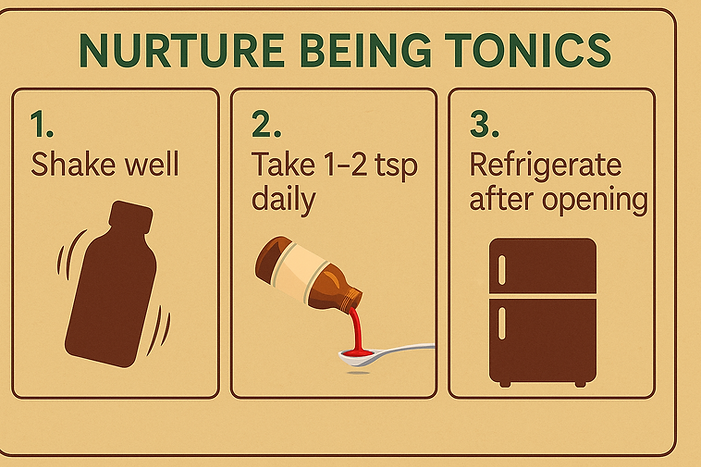 NURTURE BEING TONICS

1.
Shake well

2.
Take 1–2 tsp daily

3.
Refrigerate after opening